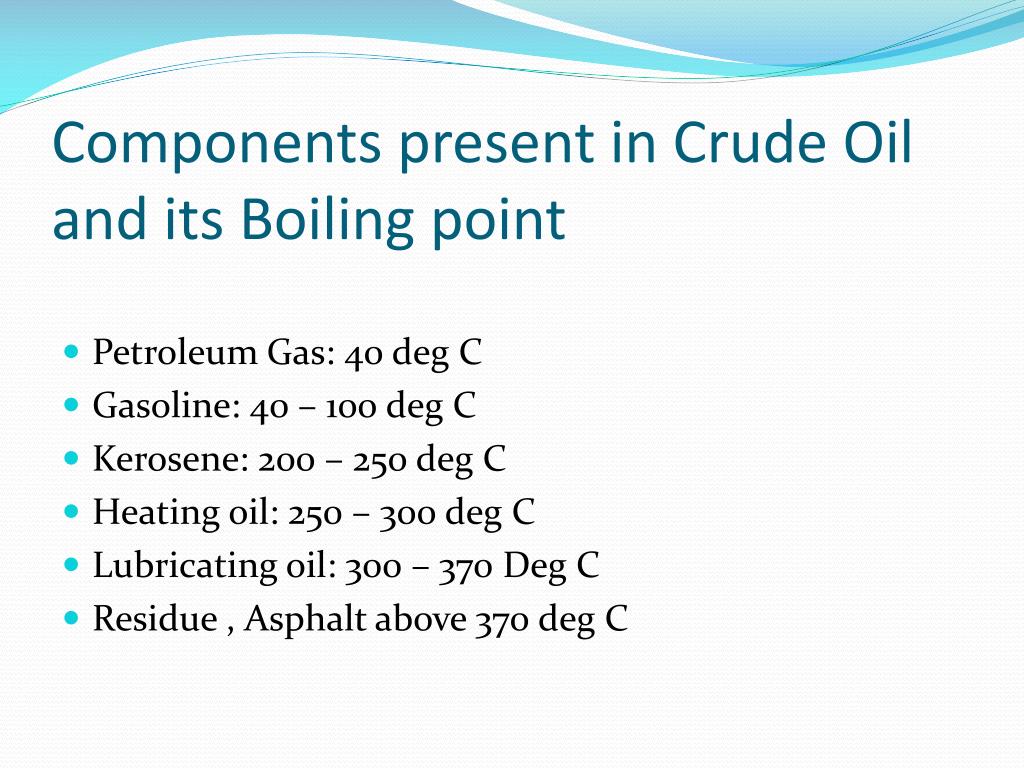 Components present in Crude Oil and its Boiling point

- Petroleum Gas: 40 deg C
- Gasoline: 40 – 100 deg C
- Kerosene: 200 – 250 deg C
- Heating oil: 250 – 300 deg C
- Lubricating oil: 300 – 370 Deg C
- Residue , Asphalt above 370 deg C